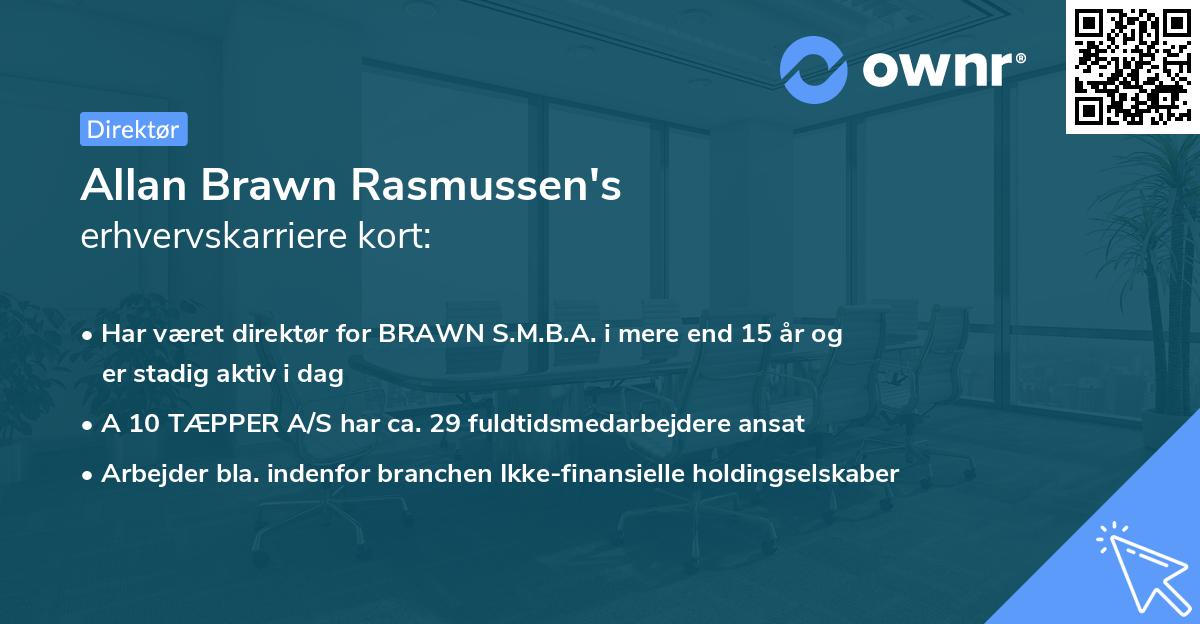 ownr®

Direktør

Allan Brawn Rasmussen's
erhvervskarriere kort:

• Har været direktør for BRAWN S.M.B.A. i mere end 15 år og er stadig aktiv i dag
• A 10 TÆPPER A/S har ca. 29 fuldtidsmedarbejdere ansat
• Arbejder bla. indenfor branchen Ikke-finansielle holdingselskaber